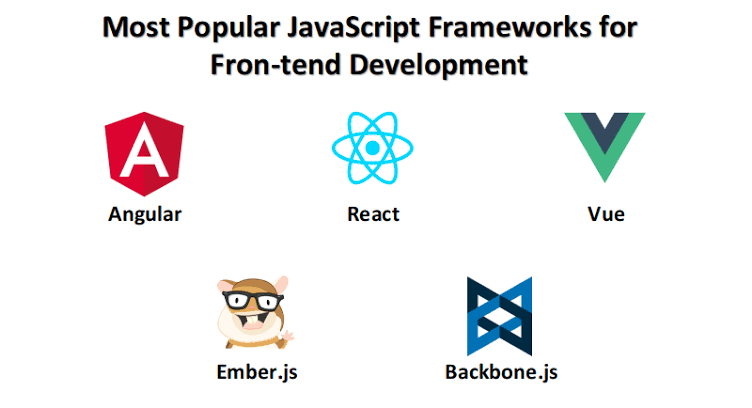 Most Popular JavaScript Frameworks for Fron-tend Development

A

Angular

React

Vue

Ember.js

Backbone.js